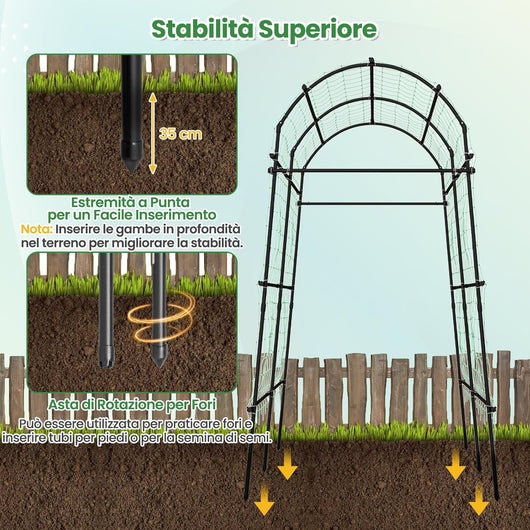 Stabilità Superiore

35 cm

Estremità a Punta per un Facile Inserimento

Nota: Inserire le gambe in profondità nel terreno per migliorare la stabilità.

Asta di Rotazione per Fori

Può essere utilizzata per praticare fori e inserire tubi per piedi o per la semina di semi.